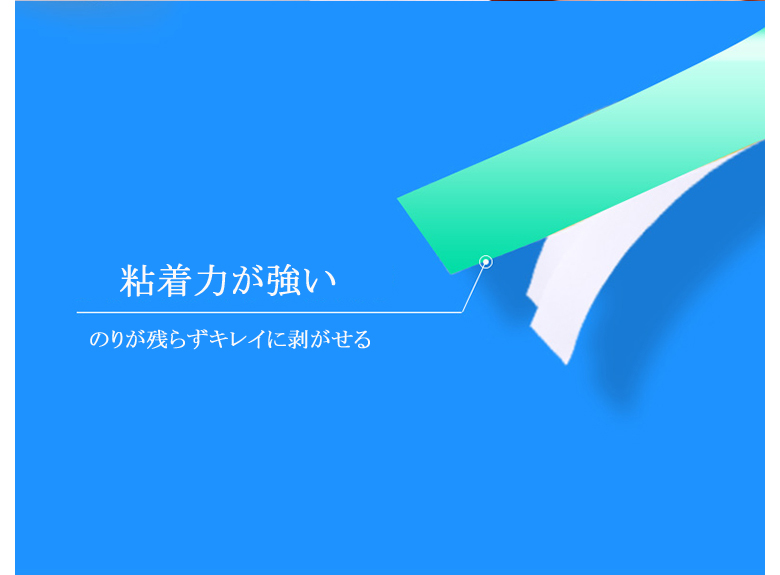 粘着力が強い

のりが残らずキレイに剥がせる